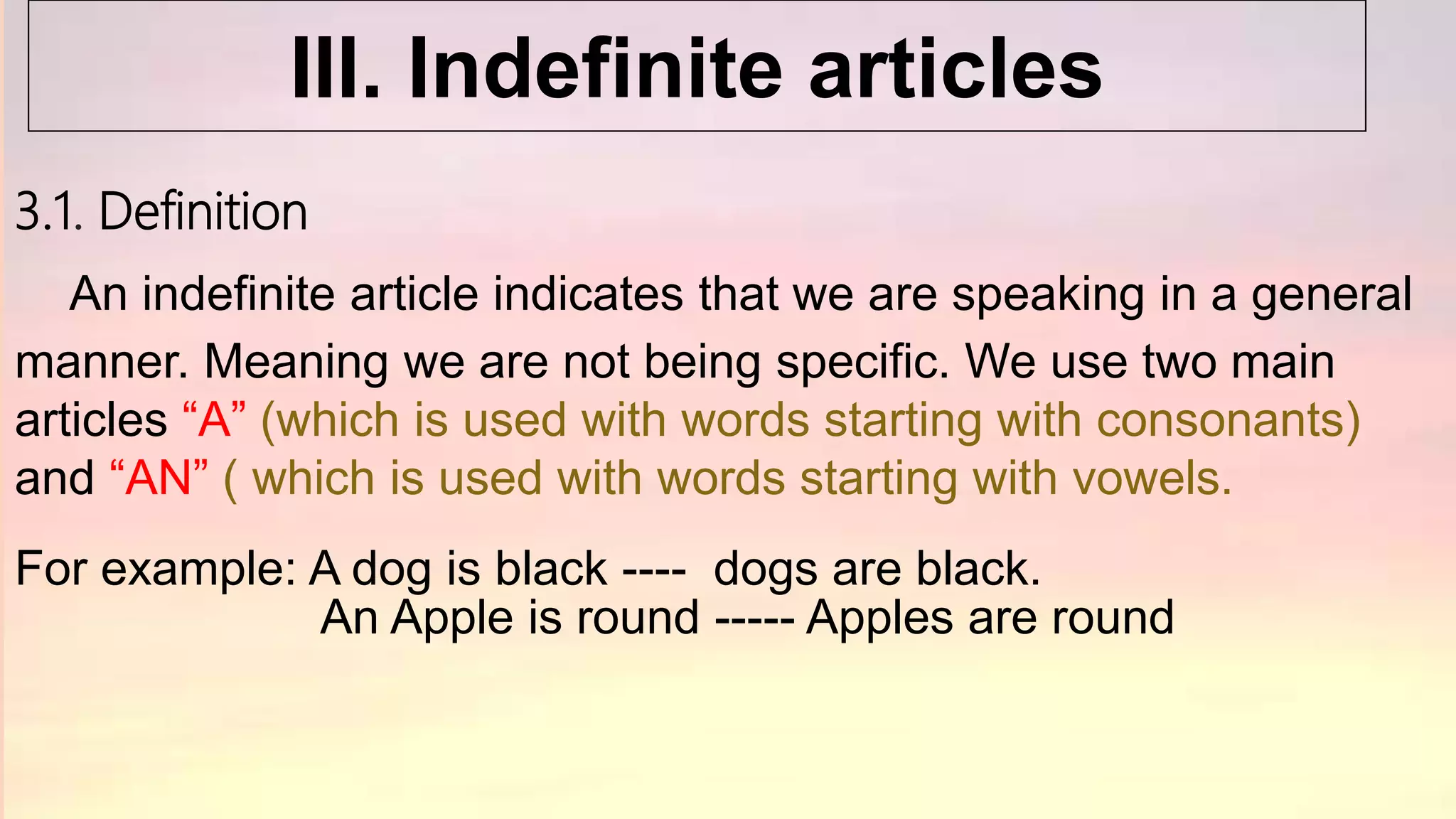 III. Indefinite articles

3.1. Definition

An indefinite article indicates that we are speaking in a general manner. Meaning we are not being specific. We use two main articles “A” (which is used with words starting with consonants) and “AN” ( which is used with words starting with vowels.

For example: A dog is black ---- dogs are black.
An Apple is round ----- Apples are round